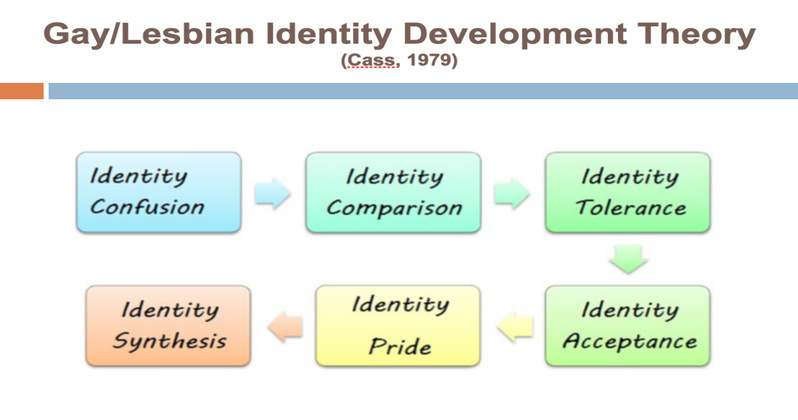 Gay/Lesbian Identity Development Theory
(Cass, 1979)

Identity Confusion

Identity Comparison

Identity Tolerance

Identity Acceptance

Identity Pride

Identity Synthesis